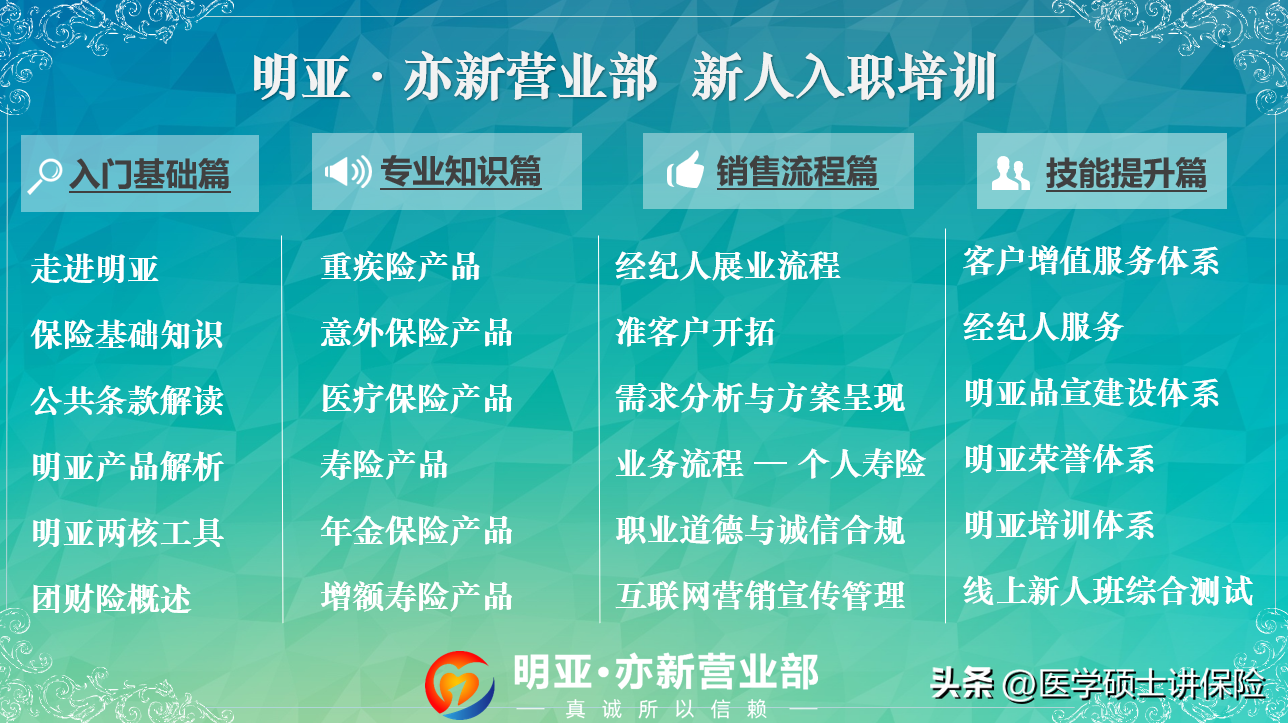 明亚 · 亦新营业部 新人入职培训

入门基础篇

走进明亚
保险基础知识
公共条款解读
明亚产品解析
明亚两核工具
团财险概述

专业知识篇

重疾险产品
意外保险产品
医疗保险产品
寿险产品
年金保险产品
增额寿险产品

销售流程篇

经纪人展业流程
准客户开拓
需求分析与方案呈现
业务流程 — 个人寿险
职业道德与诚信合规
互联网营销宣传管理

技能提升篇

客户增值服务体系
经纪人服务
明亚品宣建设体系
明亚荣誉体系
明亚培训体系
线上新人班综合测试

明亚·亦新营业部
— 真诚所以信赖 —

头条 @医学硕士讲保险